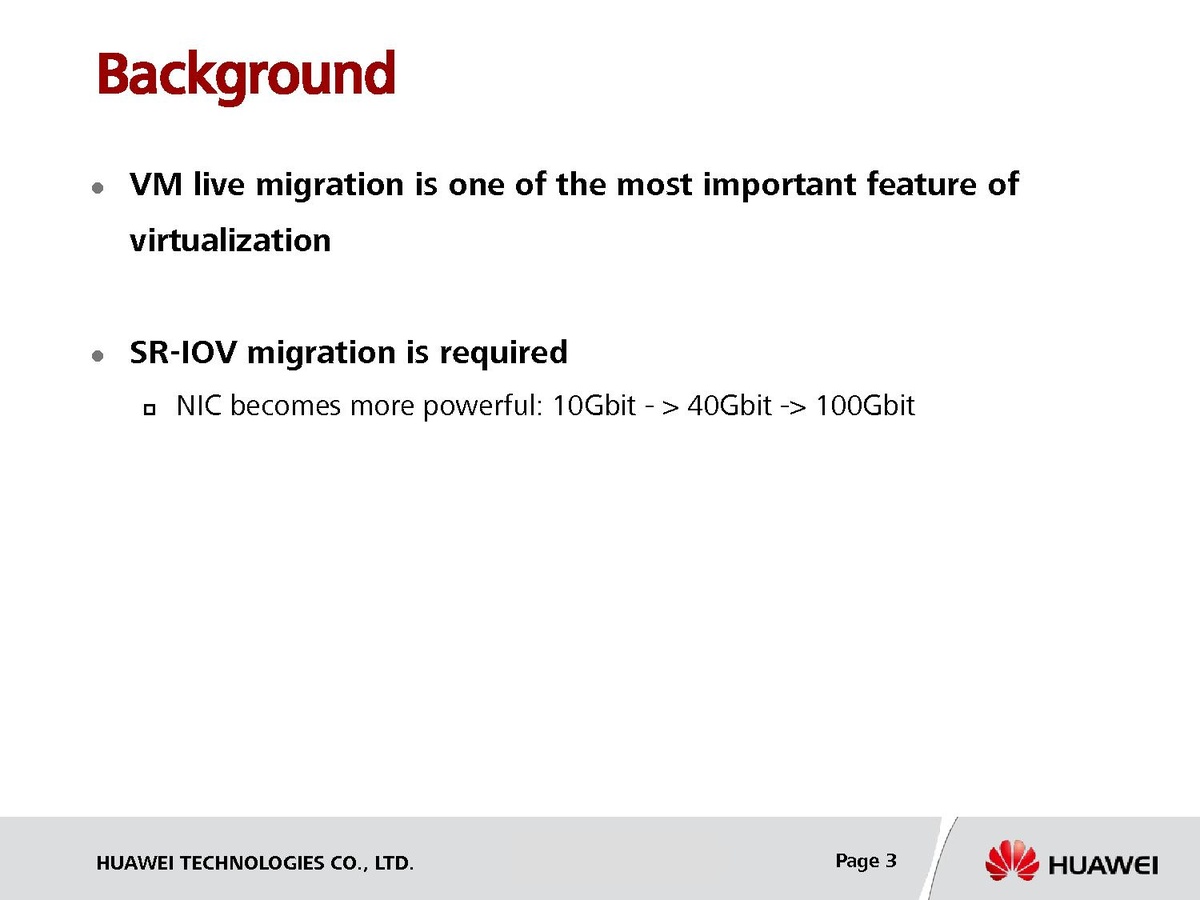 Background

VM live migration is one of the most important feature of virtualization

SR-IOV migration is required

NIC becomes more powerful: 10Gbit - > 40Gbit -> 100Gbit

HUAWEI TECHNOLOGIES CO., LTD.

Page 3

HUAWEI